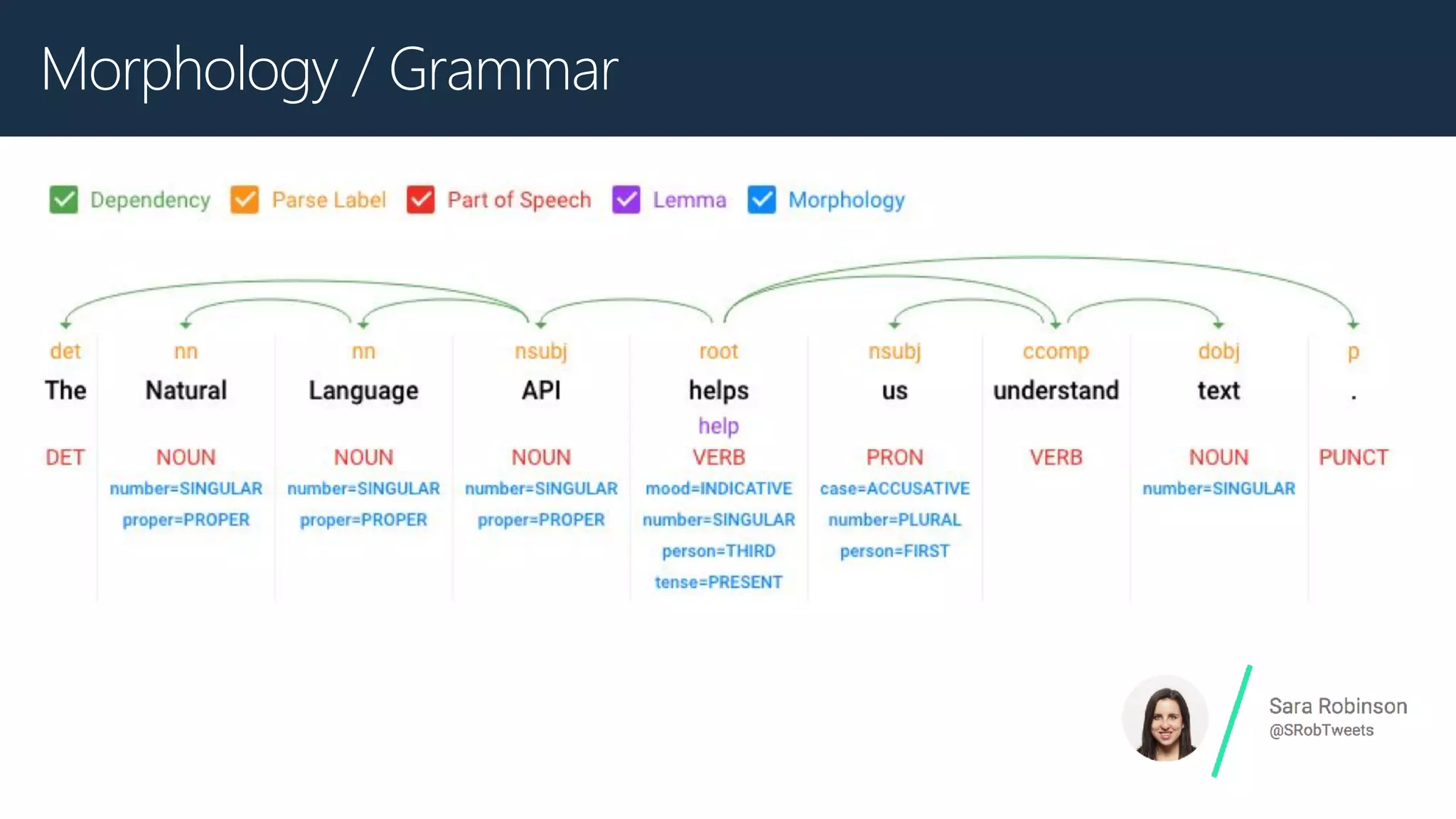 Morphology / Grammar

Dependency Parse Label Part of Speech Lemma Morphology

| det | nn | nn | nsubj | root | nsubj | ccomp | dobj | p |
|---|---|---|---|---|---|---|---|---|
| The | Natural | Language | API | helps | us | understand | text | . |
| | | | | help | | | | |
| DET | NOUN | NOUN | NOUN | VERB | PRON | VERB | NOUN | PUNCT |
| | number=SINGULAR | number=SINGULAR | number=SINGULAR | mood=INDICATIVE | case=ACCUSATIVE | | number=SINGULAR | |
| | proper=PROPER | proper=PROPER | proper=PROPER | number=SINGULAR | number=PLURAL | | | |
| | | | | person=THIRD | person=FIRST | | | |
| | | | | tense=PRESENT | | | | |

Sara Robinson
@SRobTweets